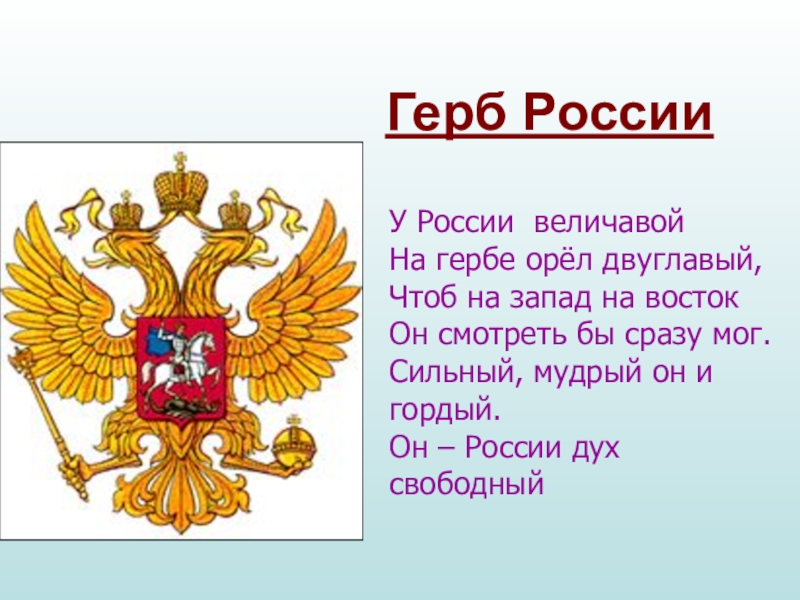 Герб России

У России величавой
На гербе орёл двуглавый,
Чтоб на запад на восток
Он смотреть бы сразу мог.
Сильный, мудрый он и гордый.
Он – России дух свободный